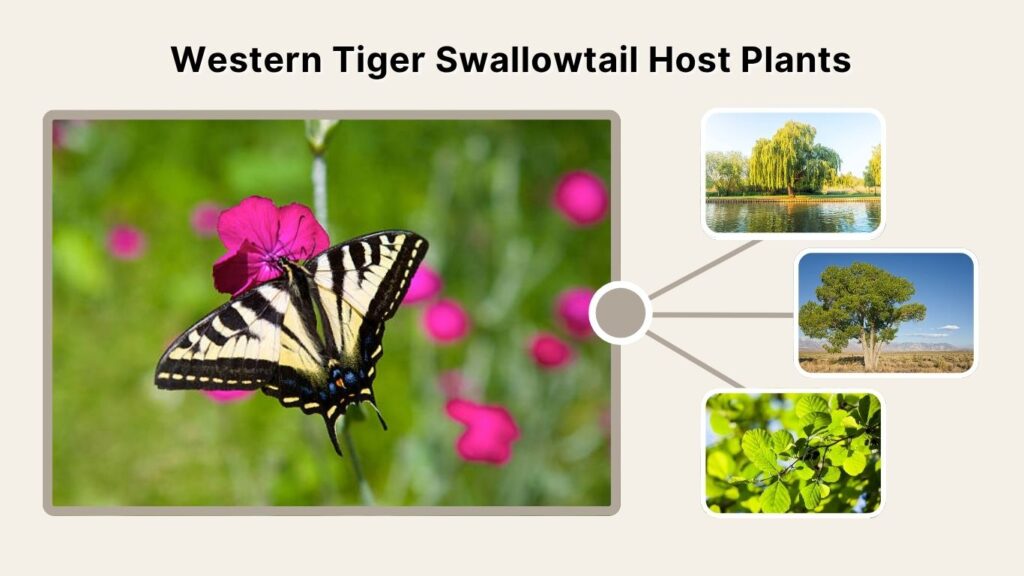 Western Tiger Swallowtail Host Plants